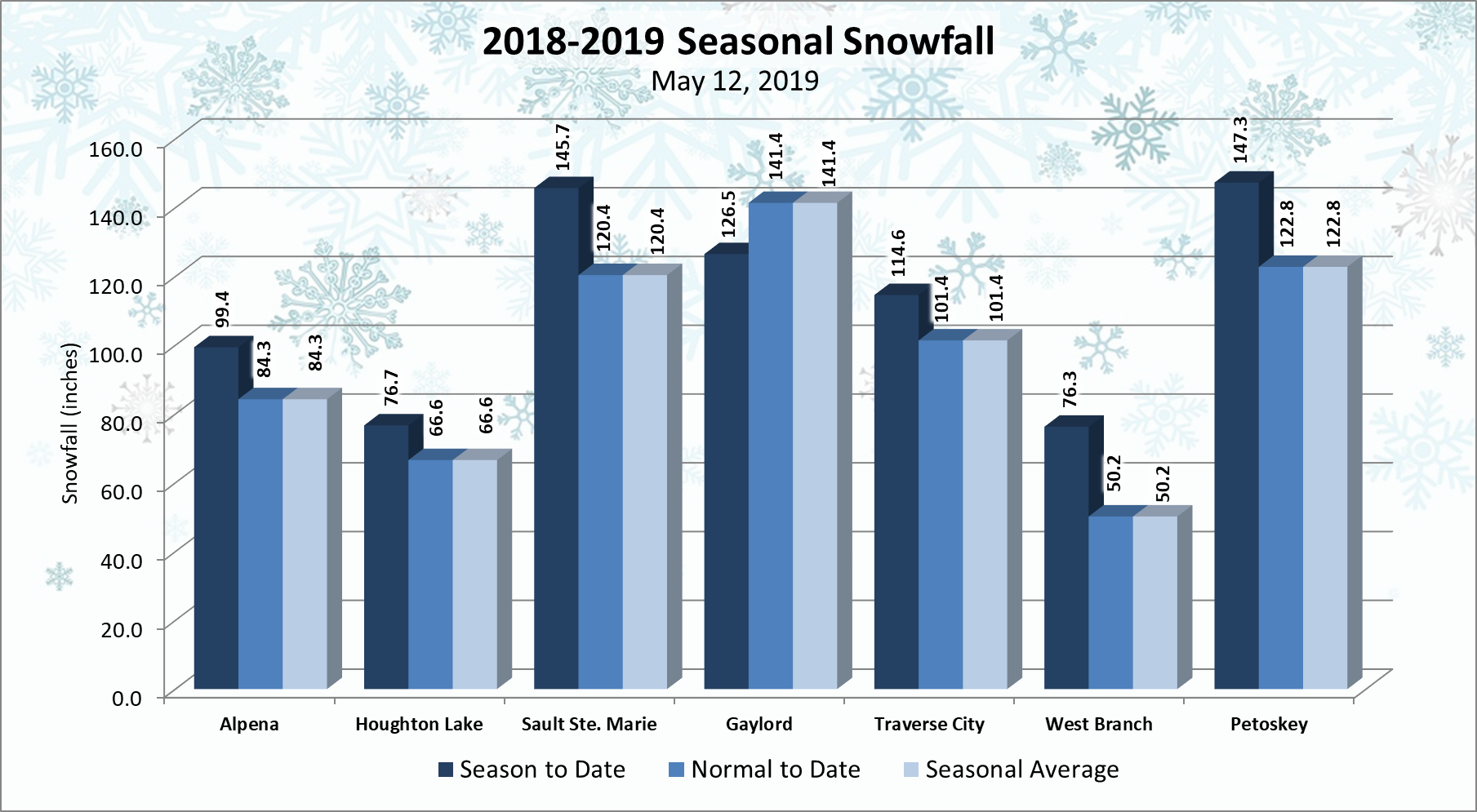 2018-2019 Seasonal Snowfall
May 12, 2019

Snowfall (inches)

160.0
140.0
120.0
100.0
80.0
60.0
40.0
20.0
0.0

99.4
84.3
84.3
76.7
66.6
66.6
145.7
120.4
120.4
126.5
141.4
141.4
114.6
101.4
101.4
76.3
50.2
50.2
147.3
122.8
122.8

Alpena
Houghton Lake
Sault Ste. Marie
Gaylord
Traverse City
West Branch
Petoskey

Season to Date
Normal to Date
Seasonal Average